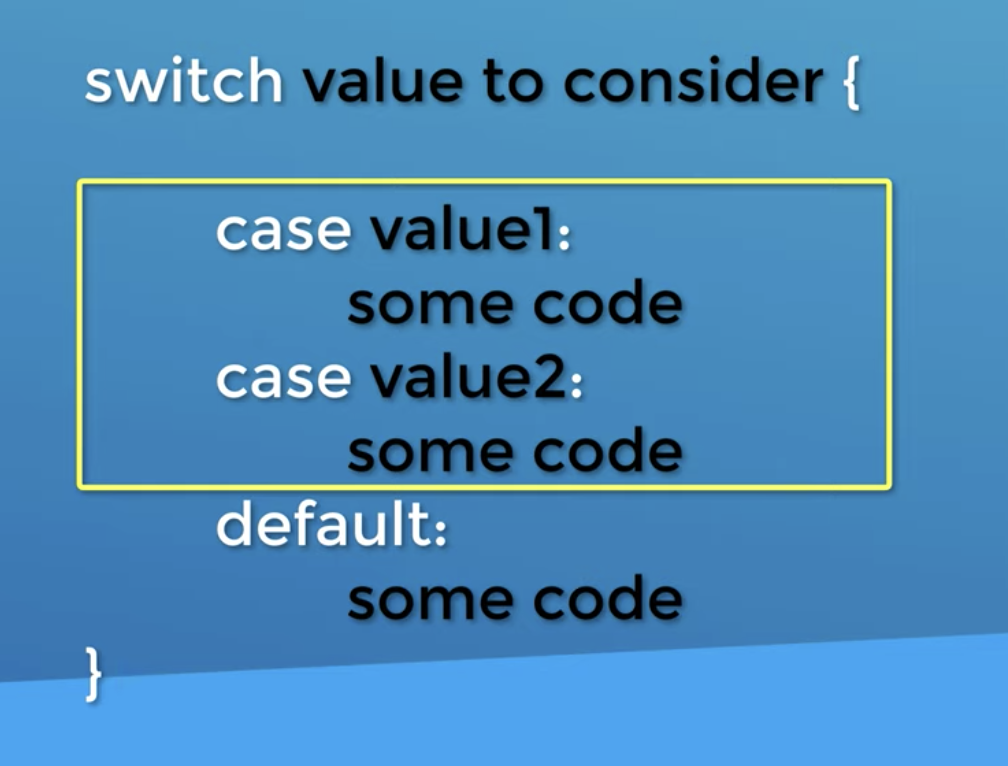 switch value to consider {

case value1:
some code
case value2:
some code
default:
some code
}